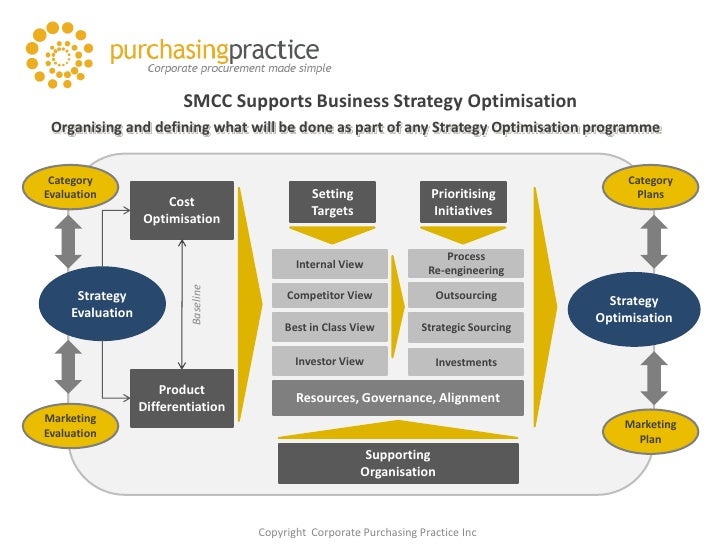 purchasingpractice
Corporate procurement made simple

SMCC Supports Business Strategy Optimisation

Organising and defining what will be done as part of any Strategy Optimisation programme

Category Evaluation

Strategy Evaluation

Marketing Evaluation

Cost Optimisation

Baseline

Product Differentiation

Setting Targets

Internal View

Competitor View

Best in Class View

Investor View

Prioritising Initiatives

Process Re-engineering

Outsourcing

Strategic Sourcing

Investments

Resources, Governance, Alignment

Supporting Organisation

Category Plans

Strategy Optimisation

Marketing Plan

Copyright Corporate Purchasing Practice Inc